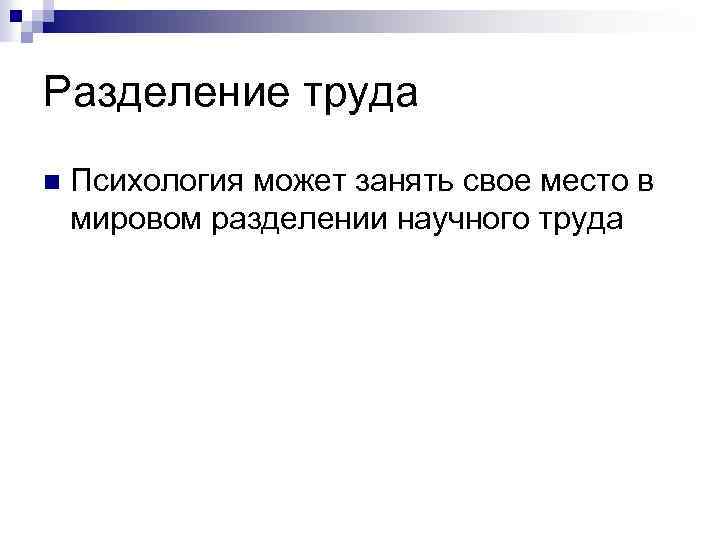 Разделение труда

Психология может занять свое место в мировом разделении научного труда